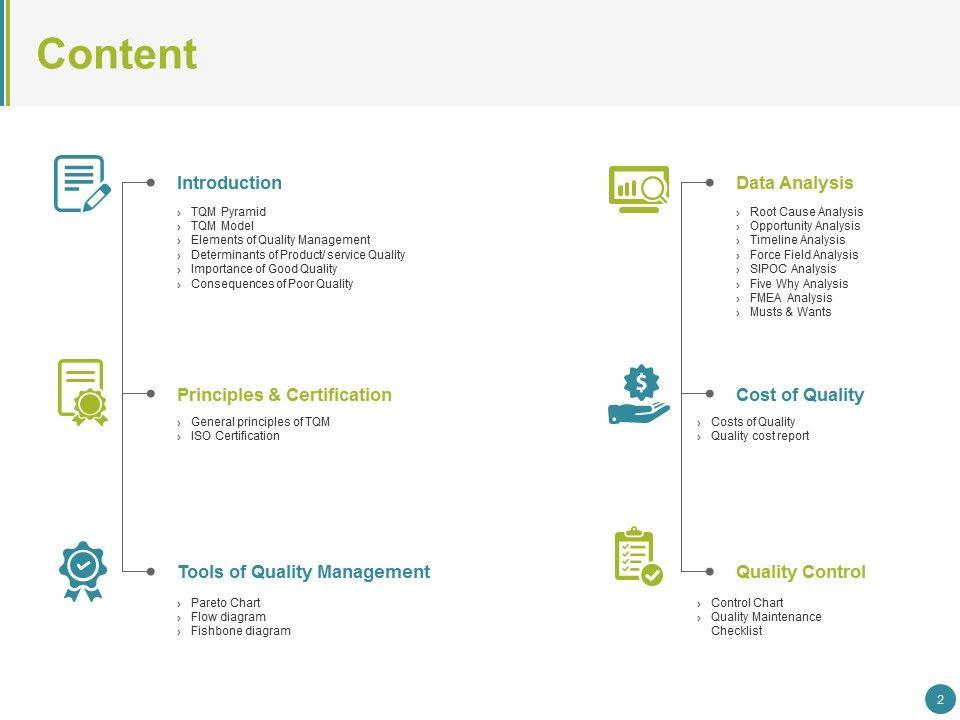 Content

Introduction

› TQM Pyramid
› TQM Model
› Elements of Quality Management
› Determinants of Product/ service Quality
› Importance of Good Quality
› Consequences of Poor Quality

Principles & Certification

› General principles of TQM
› ISO Certification

Tools of Quality Management

› Pareto Chart
› Flow diagram
› Fishbone diagram

Data Analysis

› Root Cause Analysis
› Opportunity Analysis
› Timeline Analysis
› Force Field Analysis
› SIPOC Analysis
› Five Why Analysis
› FMEA Analysis
› Musts & Wants

Cost of Quality

› Costs of Quality
› Quality cost report

Quality Control

› Control Chart
› Quality Maintenance Checklist

2